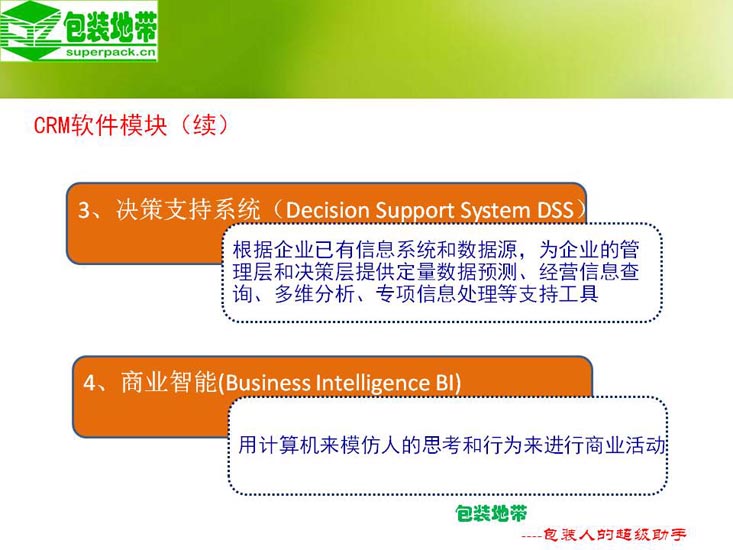 包装地带
superpack.cn

CRM软件模块（续）

3、决策支持系统（Decision Support System DSS）

根据企业已有信息系统和数据源，为企业的管理层和决策层提供定量数据预测、经营信息查询、多维分析、专项信息处理等支持工具

4、商业智能(Business Intelligence BI)

用计算机来模仿人的思考和行为来进行商业活动

包装地带
----包装人的超级助手